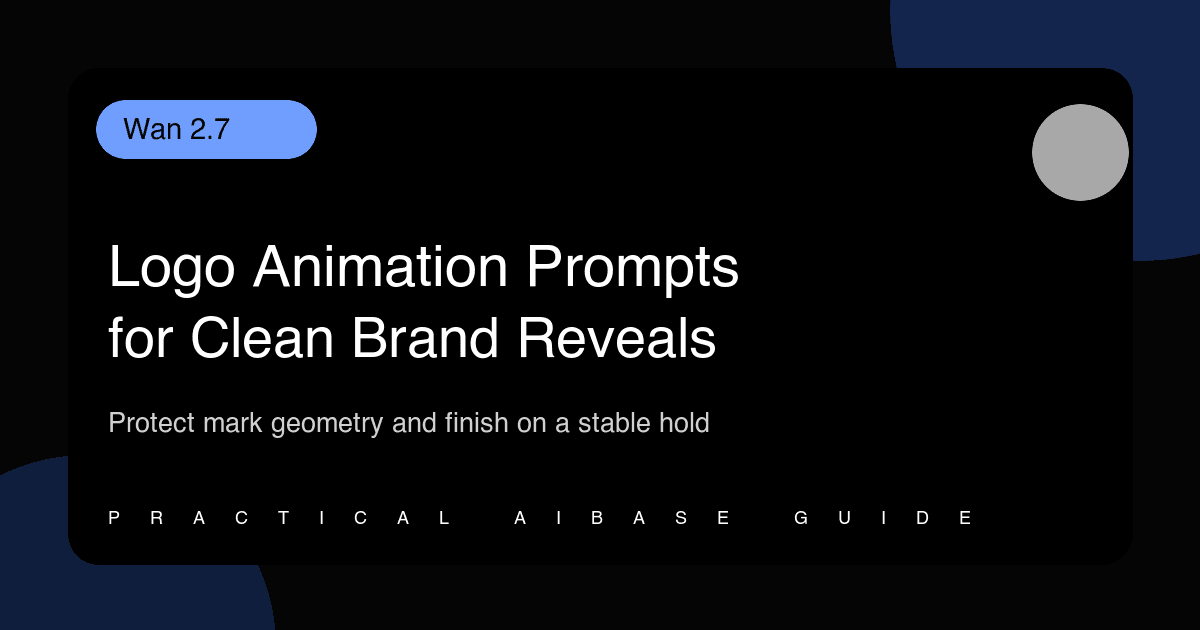 Wan 2.7

Logo Animation Prompts for Clean Brand Reveals

Protect mark geometry and finish on a stable hold

PRACTICAL AIBASE GUIDE